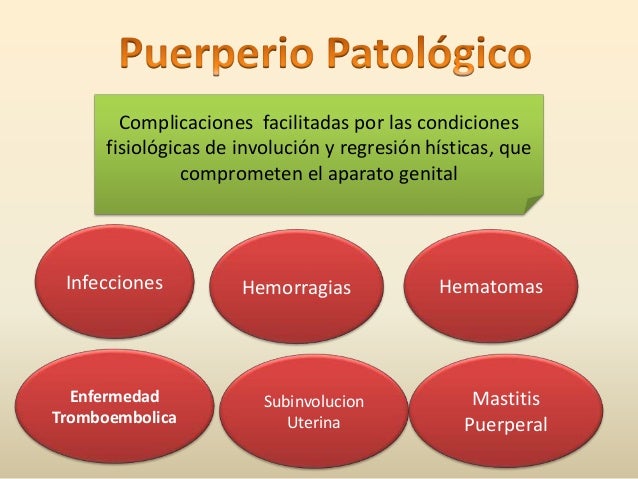 Puerperio Patológico

Complicaciones facilitadas por las condiciones fisiológicas de involución y regresión hísticas, que comprometen el aparato genital

Infecciones

Hemorragias

Hematomas

Enfermedad Tromboembolica

Subinvolucion Uterina

Mastitis Puerperal